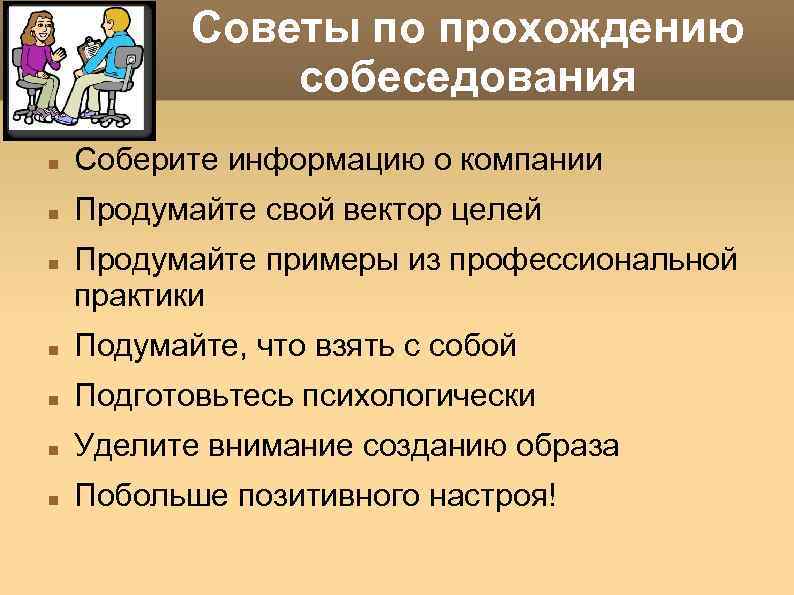 Советы по прохождению собеседования

- Соберите информацию о компании
- Продумайте свой вектор целей
- Продумайте примеры из профессиональной практики
- Подумайте, что взять с собой
- Подготовьтесь психологически
- Уделите внимание созданию образа
- Побольше позитивного настроя!